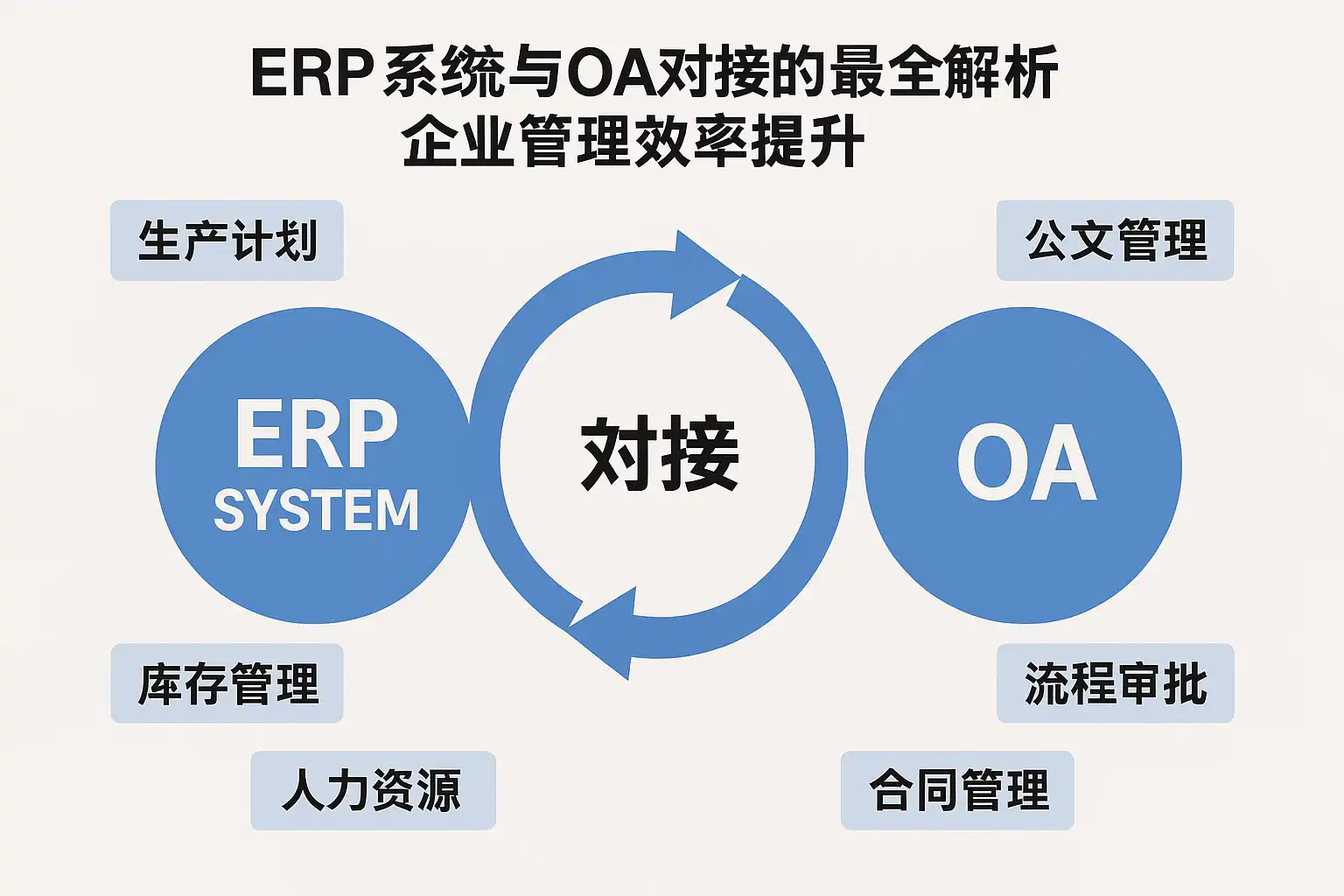 ERP系统与OA对接的最全解析
企业管理效率提升

生产计划

公文管理

ERP
SYSTEM

对接

OA

库存管理

流程审批

人力资源

合同管理